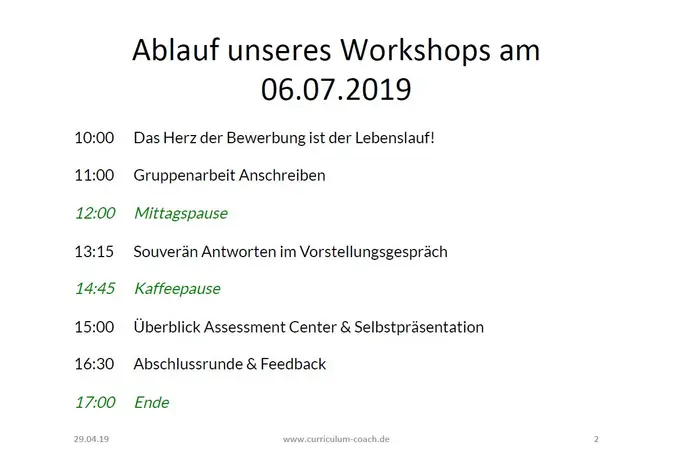 Ablauf unseres Workshops am 06.07.2019

10:00 Das Herz der Bewerbung ist der Lebenslauf!

11:00 Gruppenarbeit Anschreiben

12:00 Mittagspause

13:15 Souverän Antworten im Vorstellungsgespräch

14:45 Kaffeepause

15:00 Überblick Assessment Center & Selbstpräsentation

16:30 Abschlussrunde & Feedback

17:00 Ende

29.04.19

www.curriculum-coach.de

2